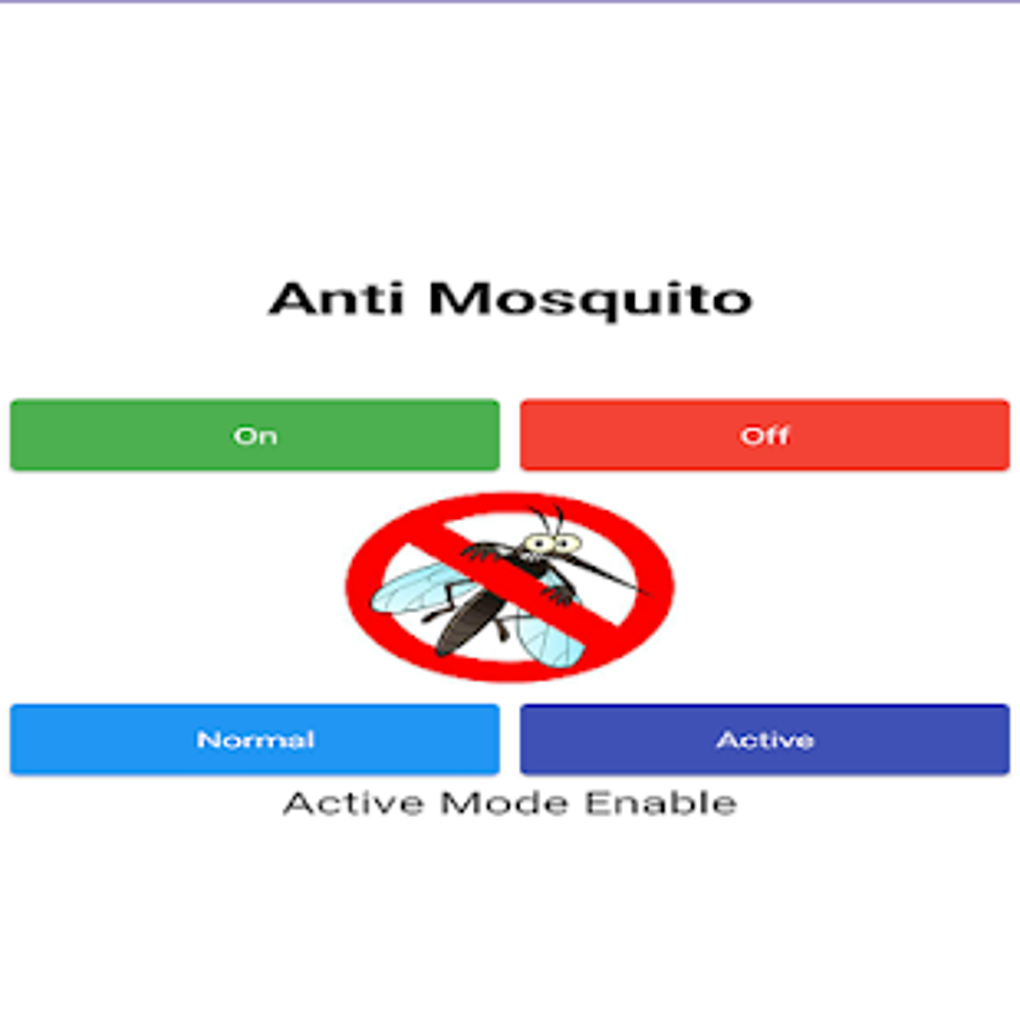 Anti Mosquito

On

Off

Normal

Active

Active Mode Enable